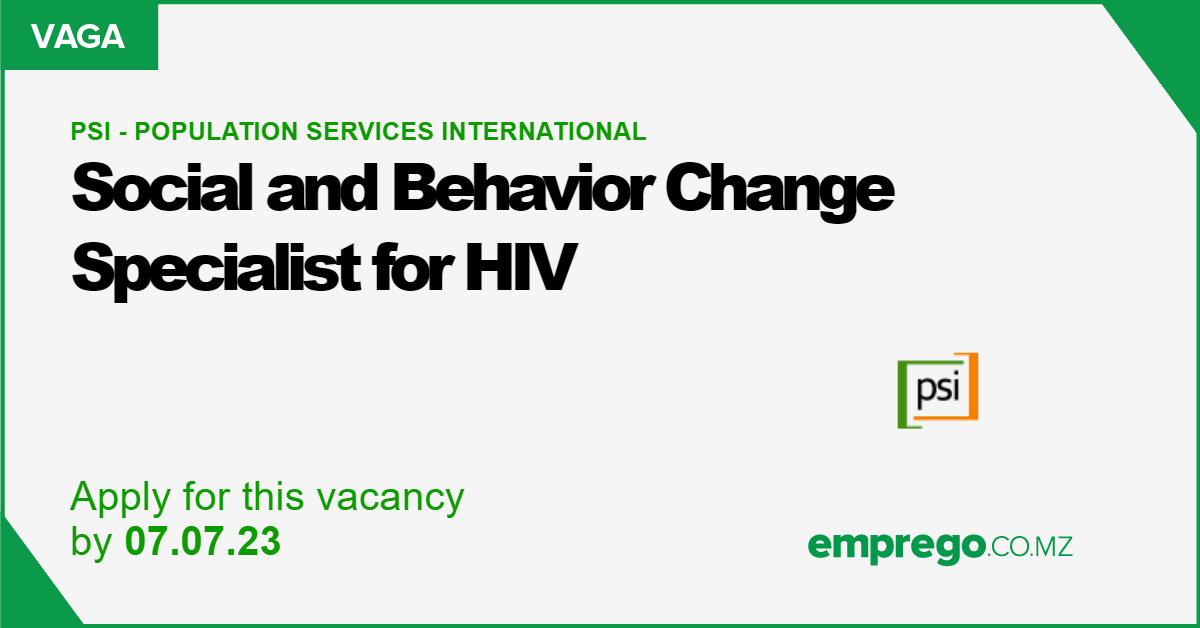 VAGA

PSI - POPULATION SERVICES INTERNATIONAL

Social and Behavior Change Specialist for HIV

psi

Apply for this vacancy by 07.07.23

emprego.CO.MZ